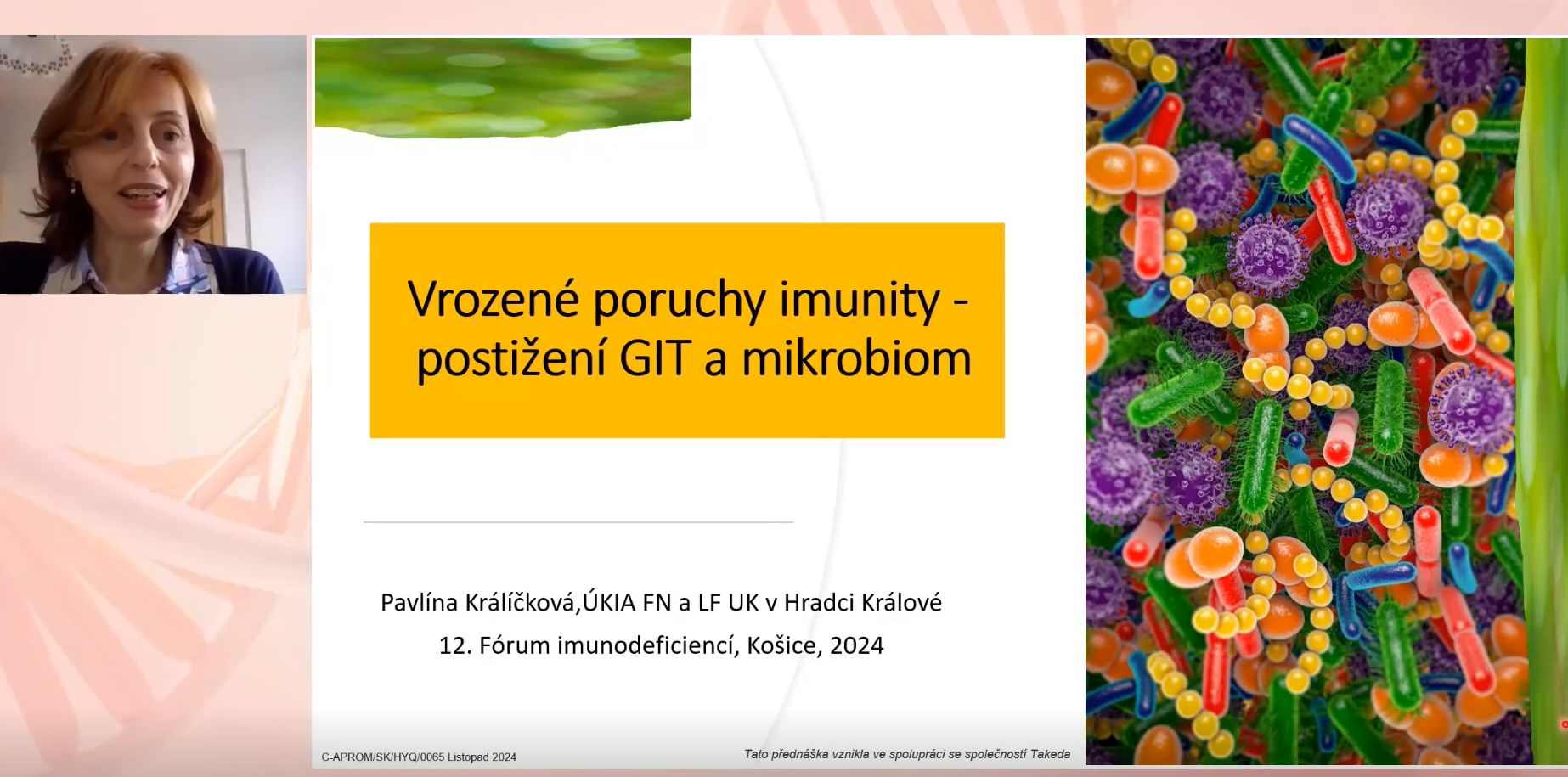 Vrozené poruchy imunity - postižení GIT a mikrobiom

Pavlína Králíčková,ÚKIA FN a LF UK v Hradci Králové

12. Fórum imunodeficiencí, Košice, 2024

C-APROM/SK/HYQ/0065 Listopad 2024

Tato přednáška vznikla ve spolupráci se společností Takeda